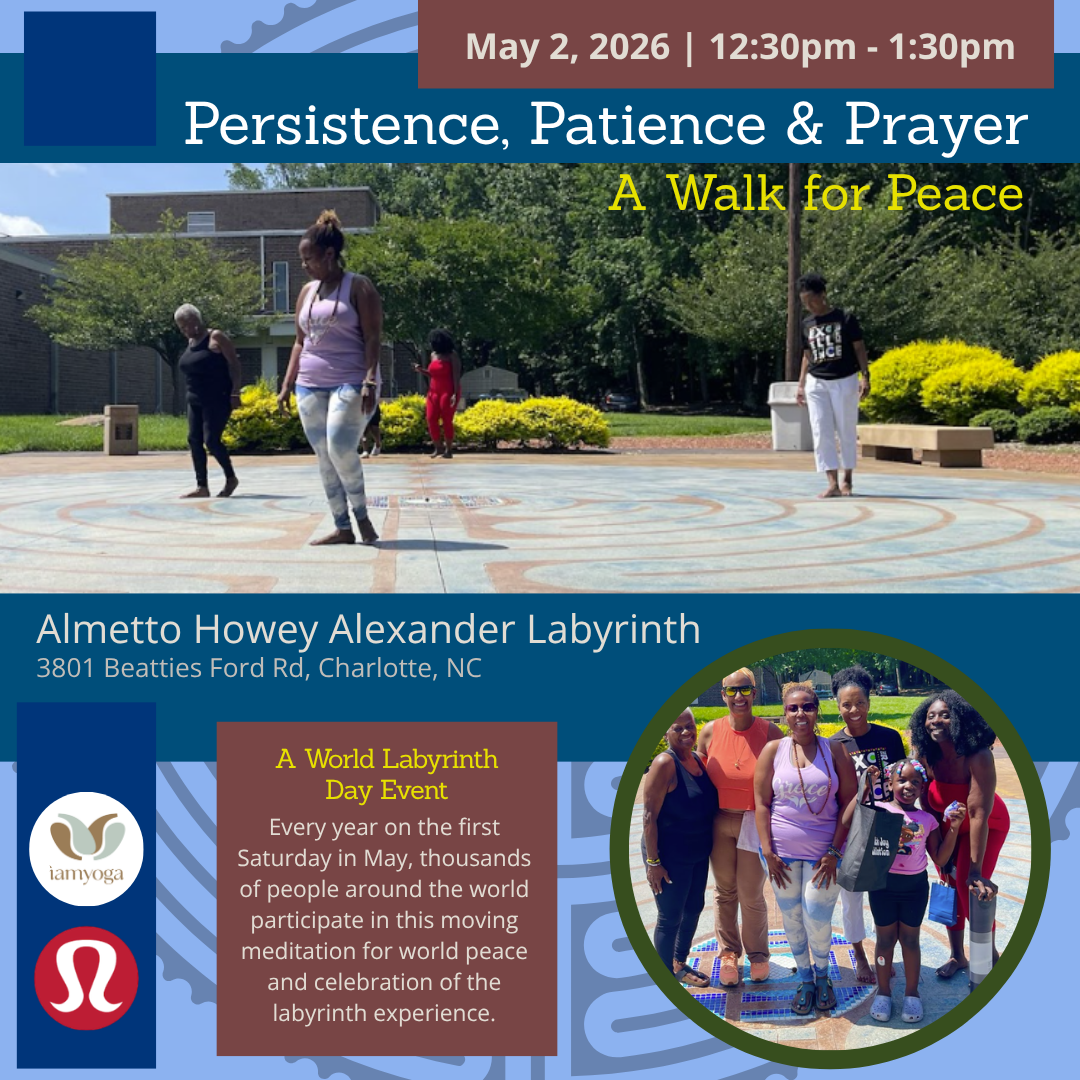 May 2, 2026 | 12:30pm - 1:30pm

Persistence, Patience & Prayer

A Walk for Peace

Almetto Howey Alexander Labyrinth
3801 Beatties Ford Rd, Charlotte, NC

iamyoga

A World Labyrinth Day Event

Every year on the first Saturday in May, thousands of people around the world participate in this moving meditation for world peace and celebration of the labyrinth experience.